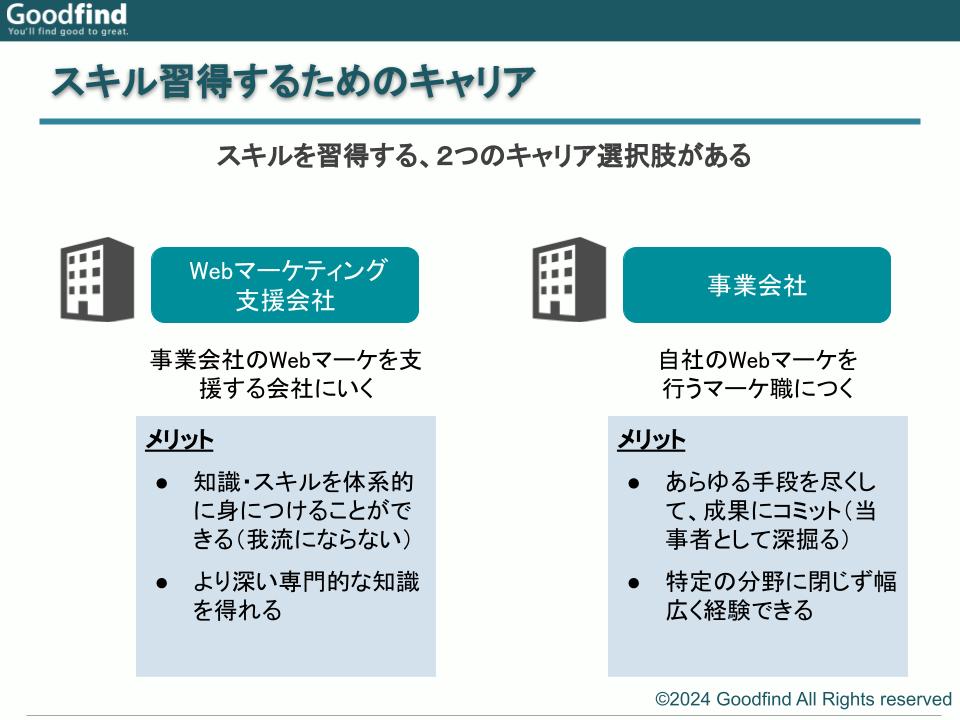 Goodfind
You'll find good to great.

スキル習得するためのキャリア

スキルを習得する、2つのキャリア選択肢がある

Webマーケティング支援会社

事業会社のWebマーケを支援する会社にいく

メリット

● 知識・スキルを体系的に身につけることができる（我流にならない）

● より深い専門的な知識を得れる

事業会社

自社のWebマーケを行うマーケ職につく

メリット

● あらゆる手段を尽くして、成果にコミット（当事者として深掘る）

● 特定の分野に閉じず幅広く経験できる

©2024 Goodfind All Rights reserved